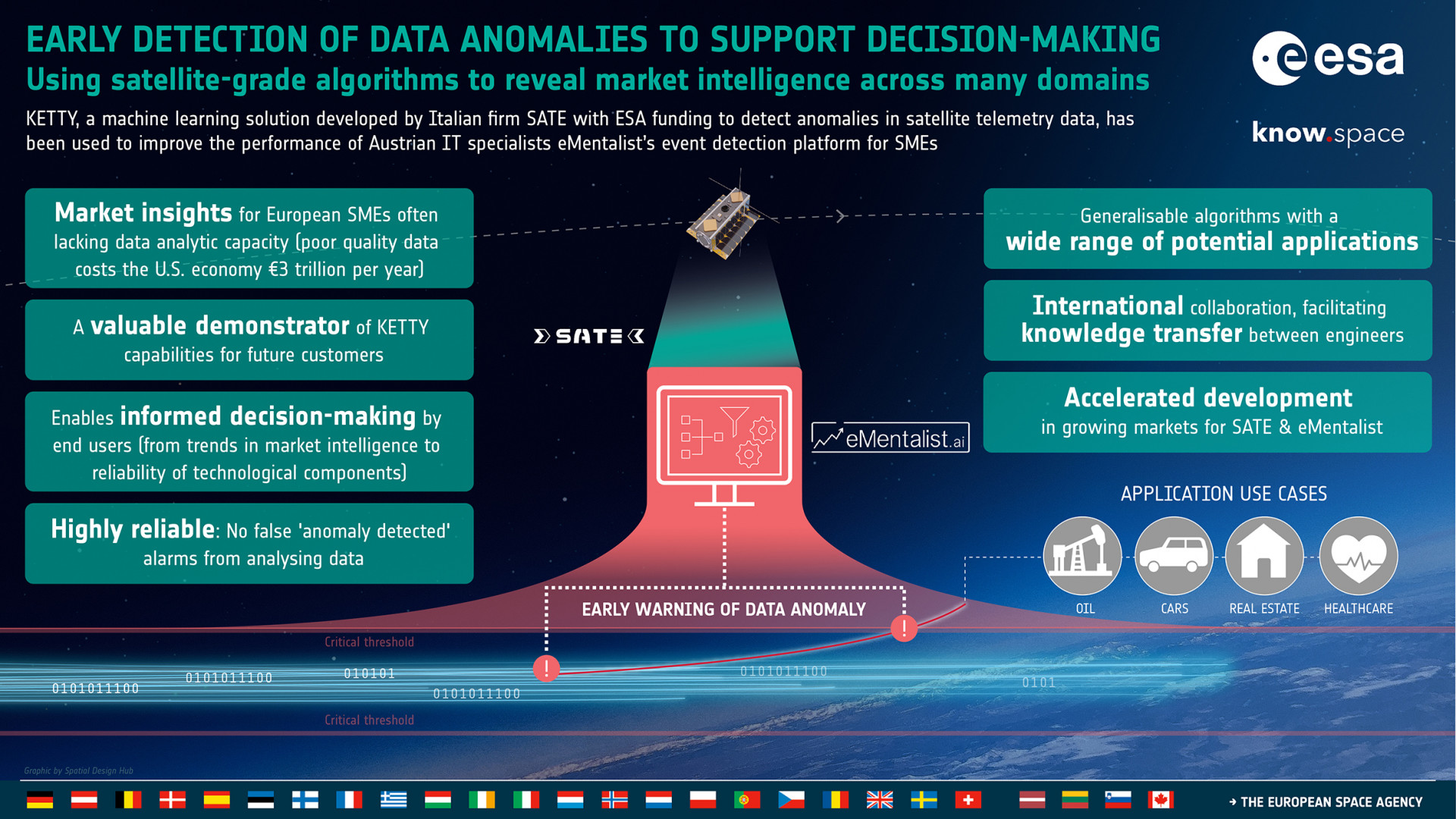 EARLY DETECTION OF DATA ANOMALIES TO SUPPORT DECISION-MAKING

Using satellite-grade algorithms to reveal market intelligence across many domains

KETTY, a machine learning solution developed by Italian firm SATE with ESA funding to detect anomalies in satellite telemetry data, has been used to improve the performance of Austrian IT specialists eMentalist's event detection platform for SMEs

esa

know.space

Market insights for European SMEs often lacking data analytic capacity (poor quality data costs the U.S. economy €3 trillion per year)

A valuable demonstrator of KETTY capabilities for future customers

Enables informed decision-making by end users (from trends in market intelligence to reliability of technological components)

Highly reliable: No false 'anomaly detected' alarms from analysing data

SATE

eMentalist.ai

Generalisable algorithms with a wide range of potential applications

International collaboration, facilitating knowledge transfer between engineers

Accelerated development in growing markets for SATE & eMentalist

APPLICATION USE CASES

OIL

CARS

REAL ESTATE

HEALTHCARE

EARLY WARNING OF DATA ANOMALY

Critical threshold

0101011100

0101011100

010101

0101011100

0101011100

0101

Critical threshold

Graphic by Spatial Design Hub

→ THE EUROPEAN SPACE AGENCY